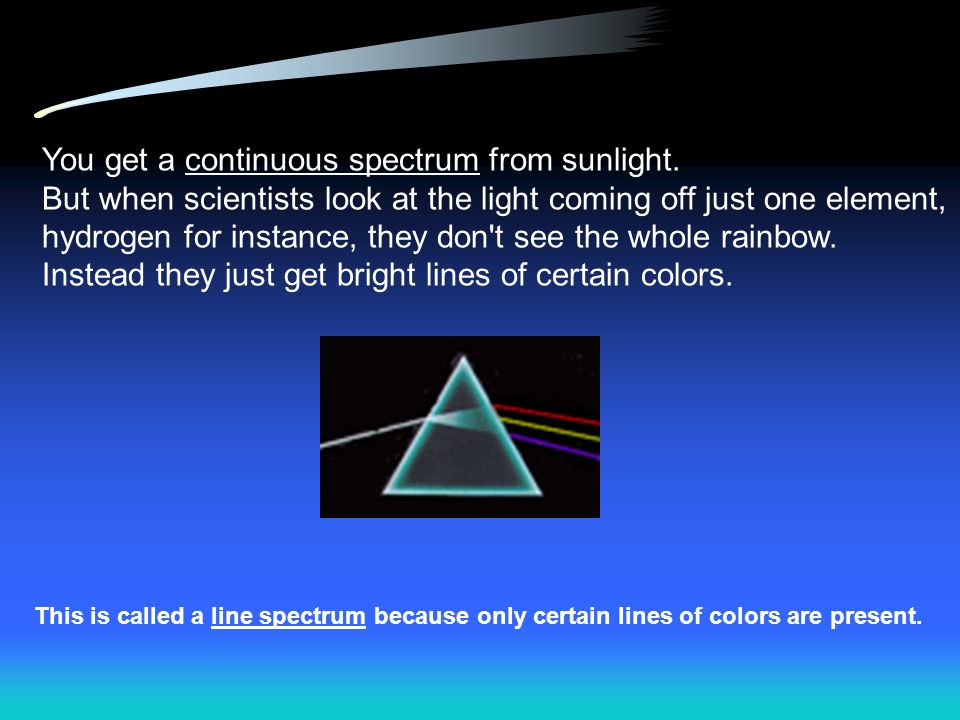 You get a continuous spectrum from sunlight.
But when scientists look at the light coming off just one element, hydrogen for instance, they don't see the whole rainbow.
Instead they just get bright lines of certain colors.

This is called a line spectrum because only certain lines of colors are present.